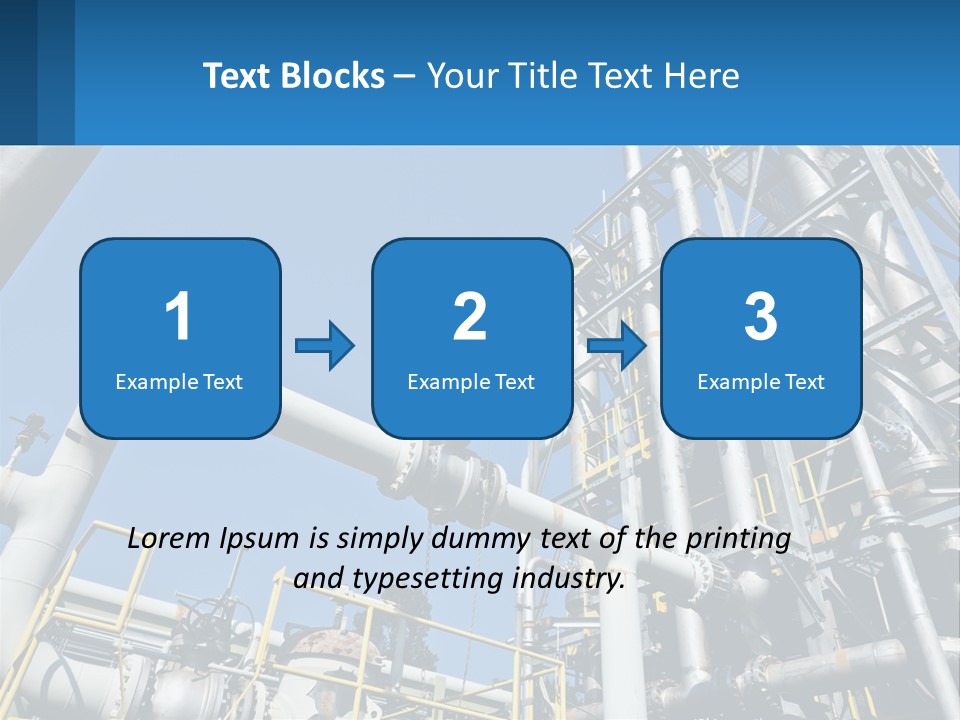 Text Blocks – Your Title Text Here

1
Example Text

2
Example Text

3
Example Text

Lorem Ipsum is simply dummy text of the printing and typesetting industry.